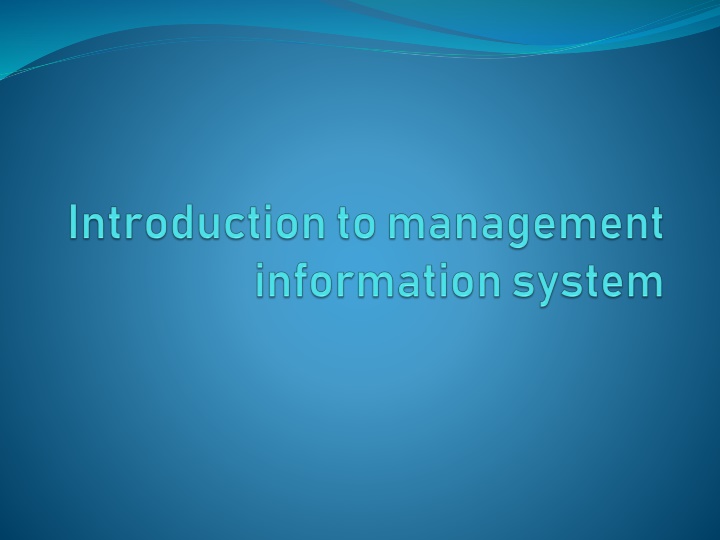 Introduction to management information system